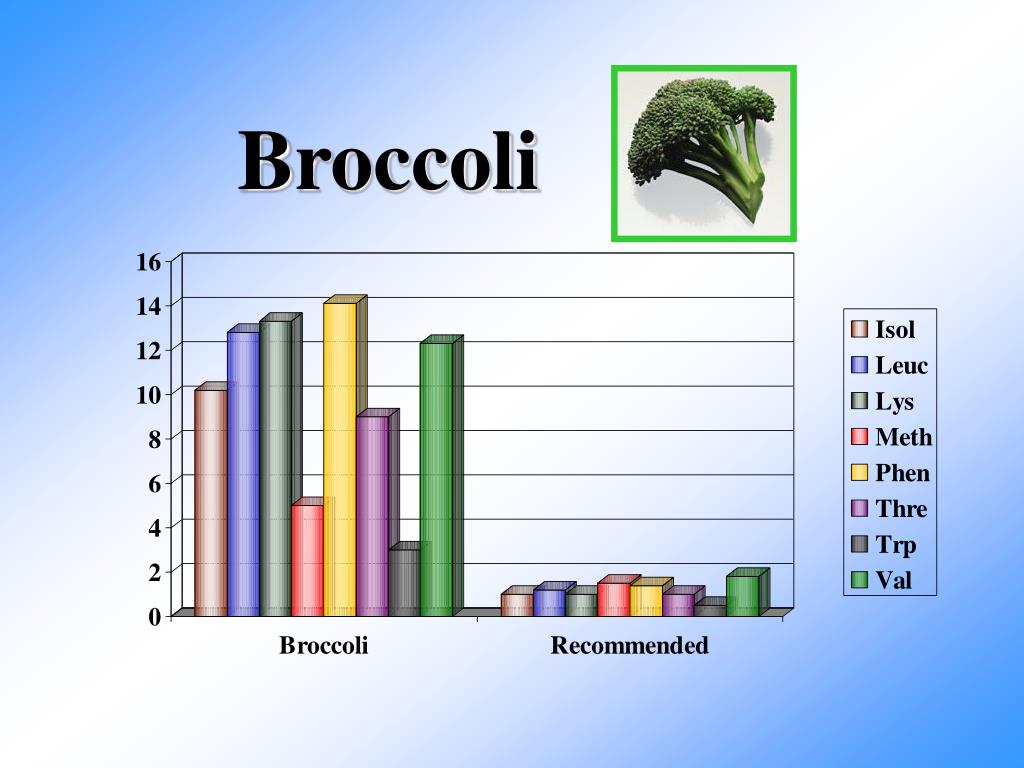 Broccoli

16
14
12
10
8
6
4
2
0

Broccoli
Recommended

Isol
Leuc
Lys
Meth
Phen
Thre
Trp
Val